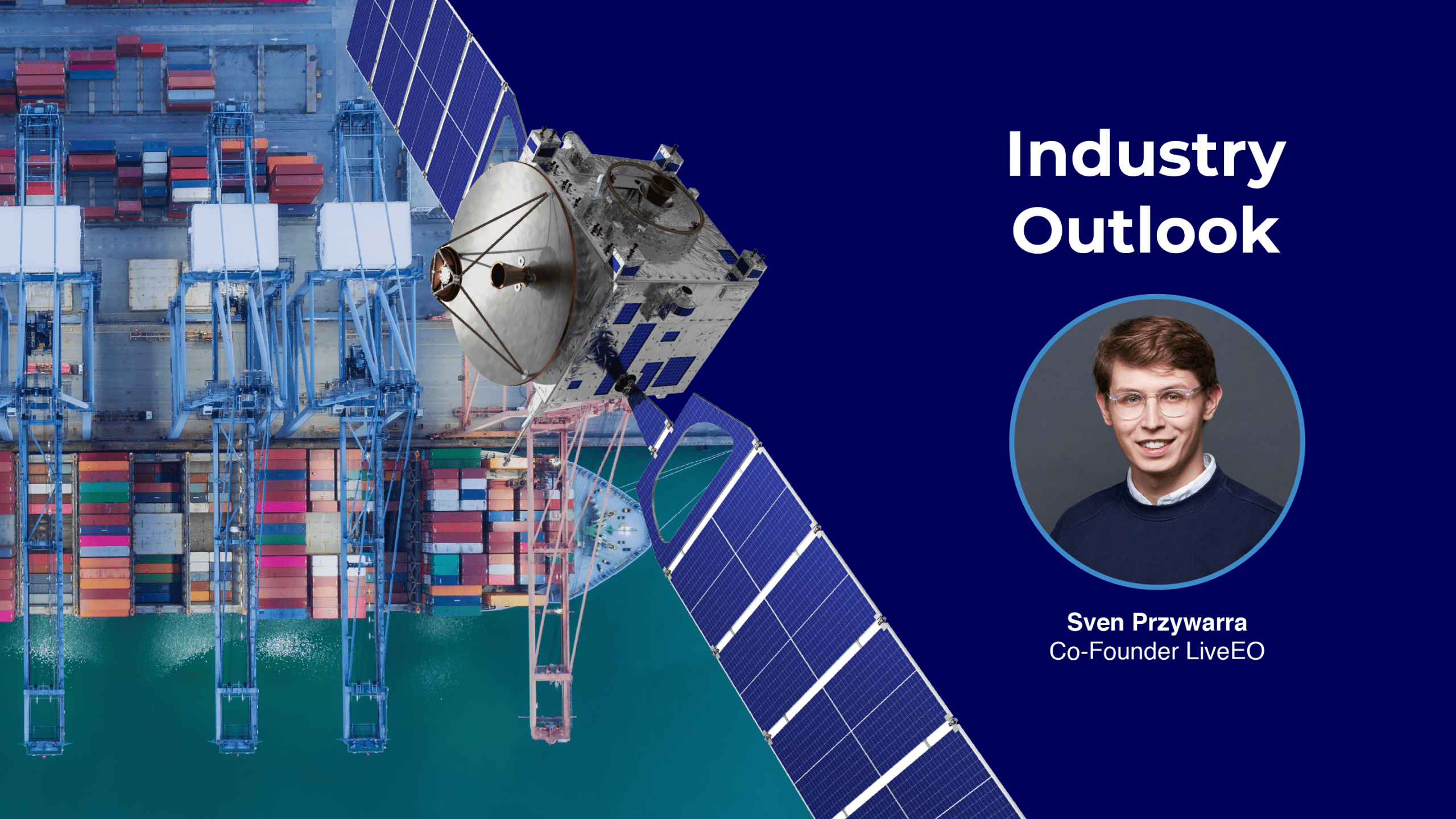 Industry Outlook

Sven Przywarra
Co-Founder LiveEO